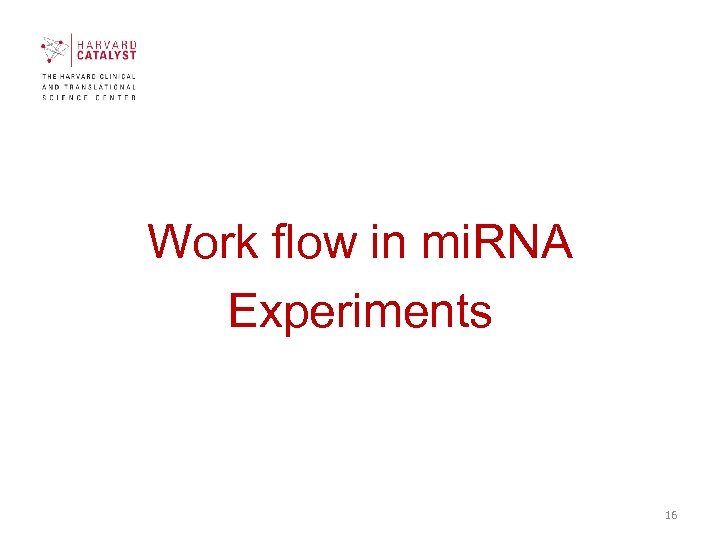 HARVARD
CATALYST
THE HARVARD CLINICAL
AND TRANSLATIONAL
SCIENCE CENTER

Work flow in miRNA Experiments

16